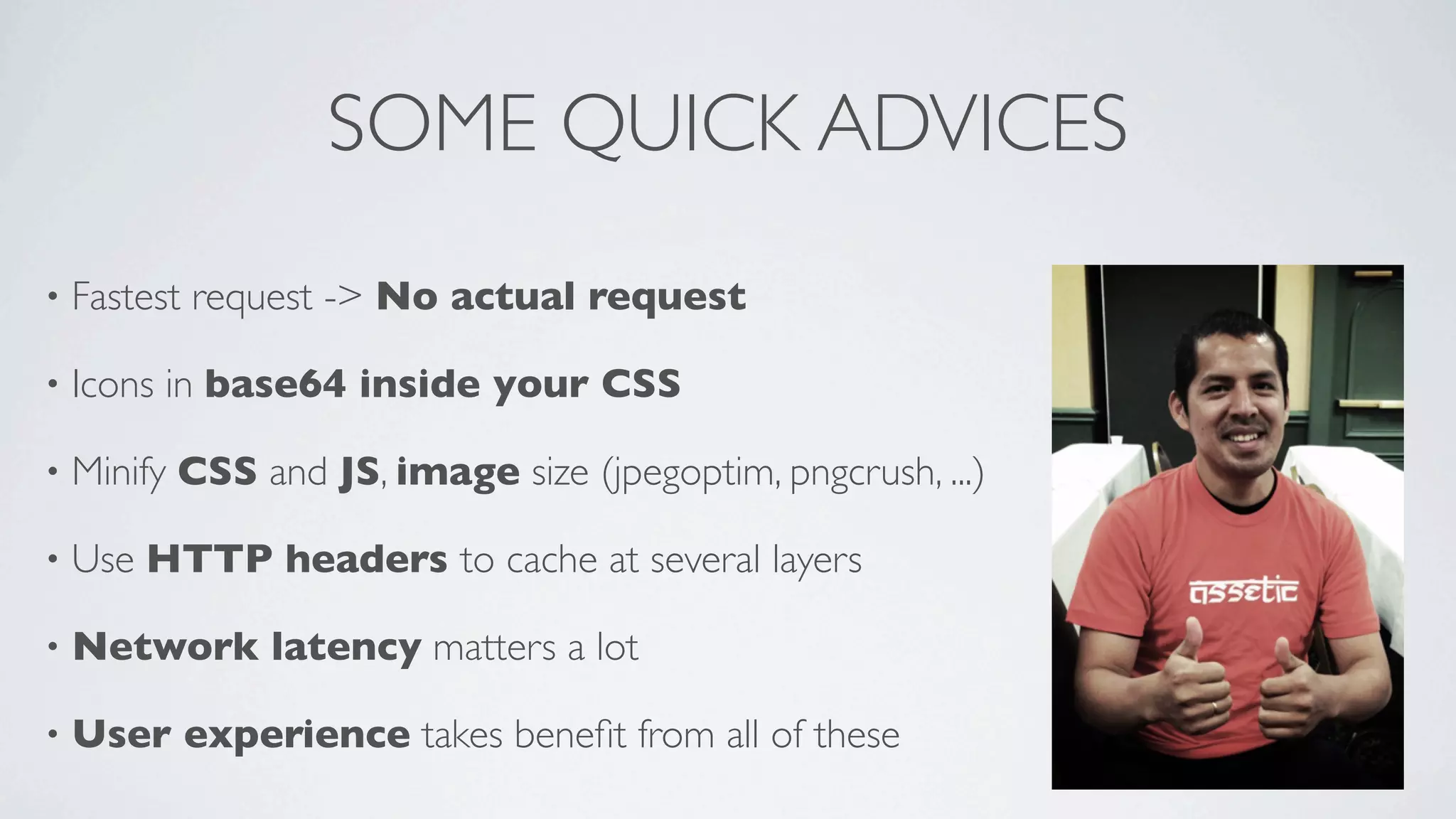 SOME QUICK ADVICES

• Fastest request -> No actual request

• Icons in base64 inside your CSS

• Minify CSS and JS, image size (jpegoptim, pngcrush, ...)

• Use HTTP headers to cache at several layers

• Network latency matters a lot

• User experience takes benefit from all of these

assetic